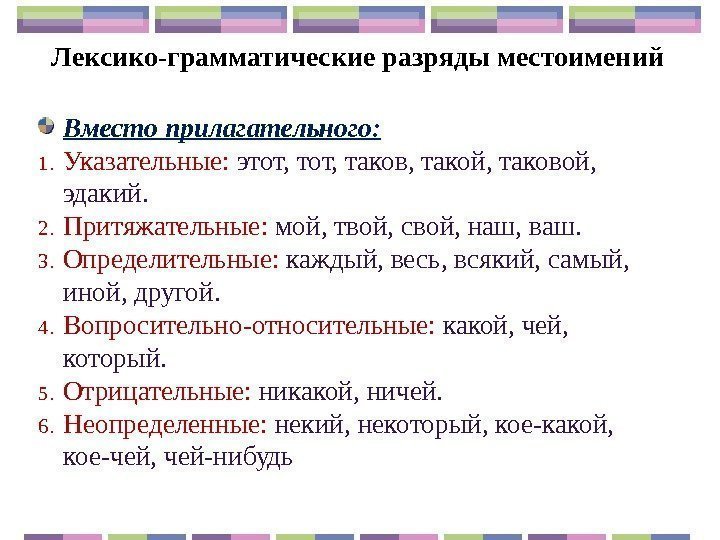 Лексико-грамматические разряды местоимений

Вместо прилагательного:

1. Указательные: этот, тот, таков, такой, таковой, эдакий.
2. Притяжательные: мой, твой, свой, наш, ваш.
3. Определительные: каждый, весь, всякий, самый, иной, другой.
4. Вопросительно-относительные: какой, чей, который.
5. Отрицательные: никакой, ничей.
6. Неопределенные: некий, некоторый, кое-какой, кое-чей, чей-нибудь